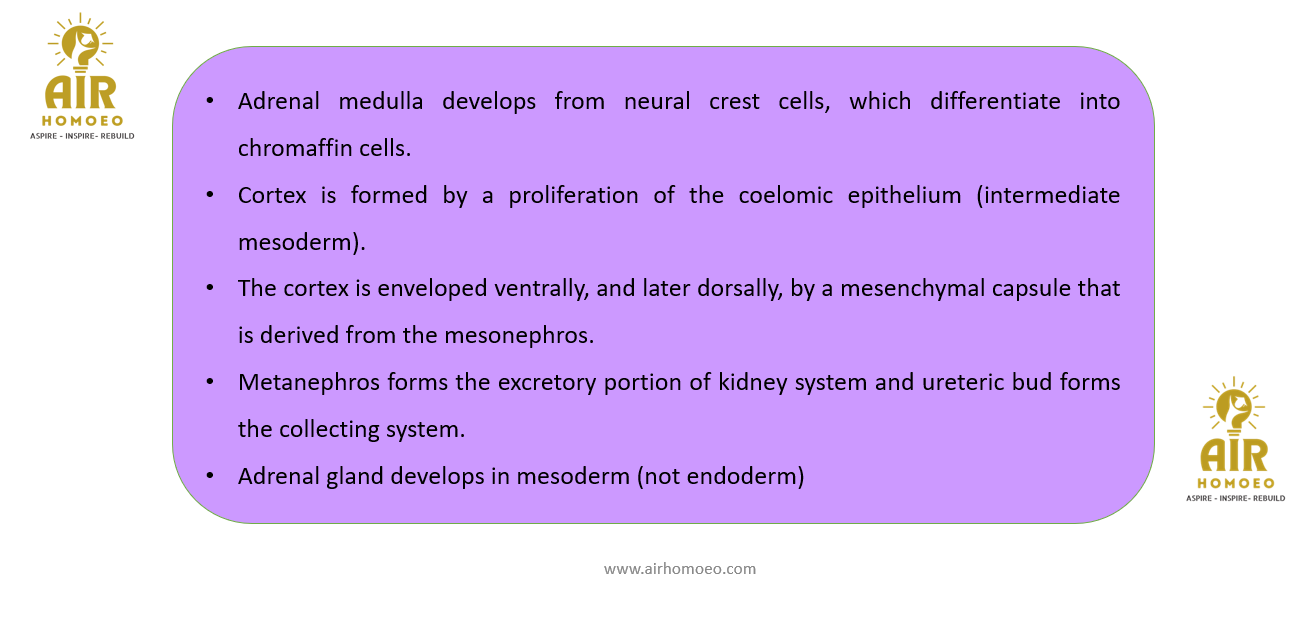 AIR
HOMOEO
ASPIRE - INSPIRE- REBUILD

• Adrenal medulla develops from neural crest cells, which differentiate into chromaffin cells.
• Cortex is formed by a proliferation of the coelomic epithelium (intermediate mesoderm).
• The cortex is enveloped ventrally, and later dorsally, by a mesenchymal capsule that is derived from the mesonephros.
• Metanephros forms the excretory portion of kidney system and ureteric bud forms the collecting system.
• Adrenal gland develops in mesoderm (not endoderm)

AIR
HOMOEO
ASPIRE - INSPIRE- REBUILD

www.airhomoeo.com